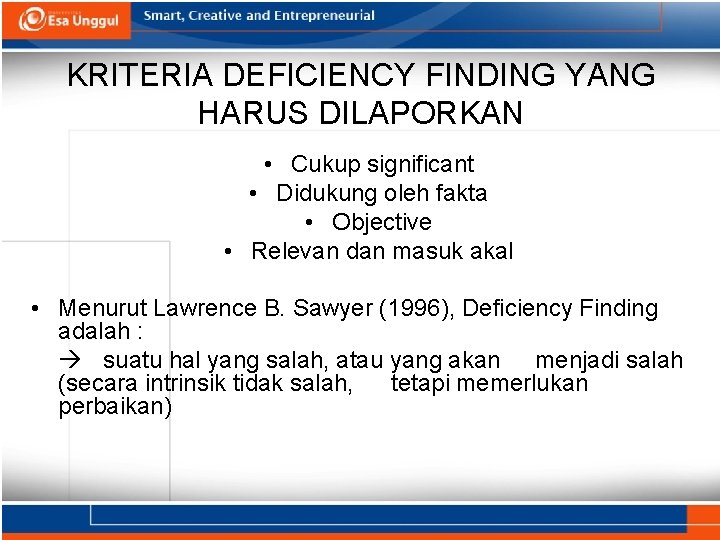 Esa Unggul
Smart, Creative and Entrepreneurial

KRITERIA DEFICIENCY FINDING YANG HARUS DILAPORKAN

• Cukup significant
• Didukung oleh fakta
• Objective
• Relevan dan masuk akal

• Menurut Lawrence B. Sawyer (1996), Deficiency Finding adalah :
→ suatu hal yang salah, atau yang akan menjadi salah (secara intrinsik tidak salah, tetapi memerlukan perbaikan)